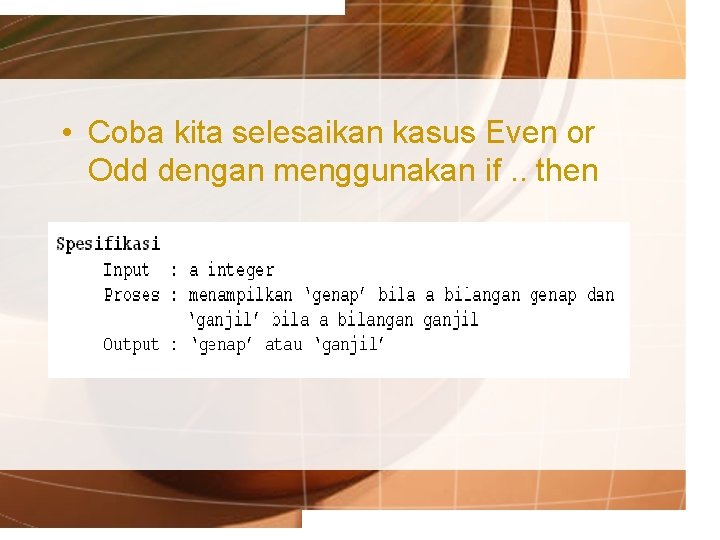 • Coba kita selesaikan kasus Even or Odd dengan menggunakan if .. then

Spesifikasi
Input : a integer
Proses : menampilkan 'genap' bila a bilangan genap dan 'ganjil' bila a bilangan ganjil
Output : 'genap' atau 'ganjil'